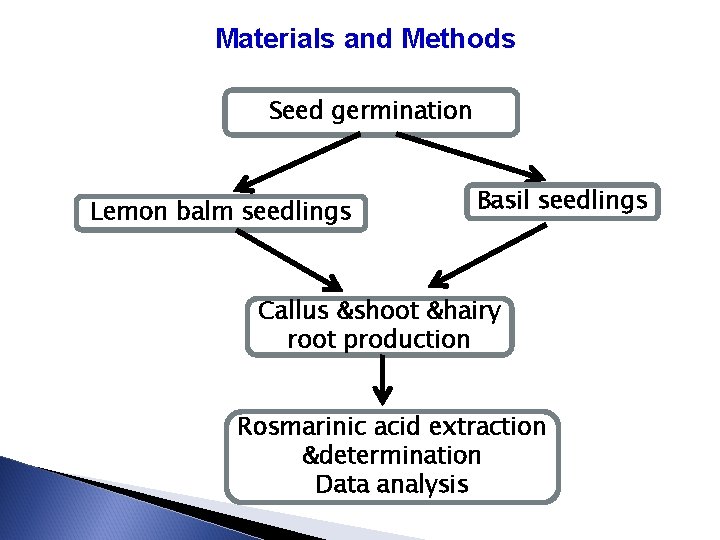 Materials and Methods

Seed germination

Lemon balm seedlings

Basil seedlings

Callus &shoot &hairy root production

Rosmarinic acid extraction &determination Data analysis